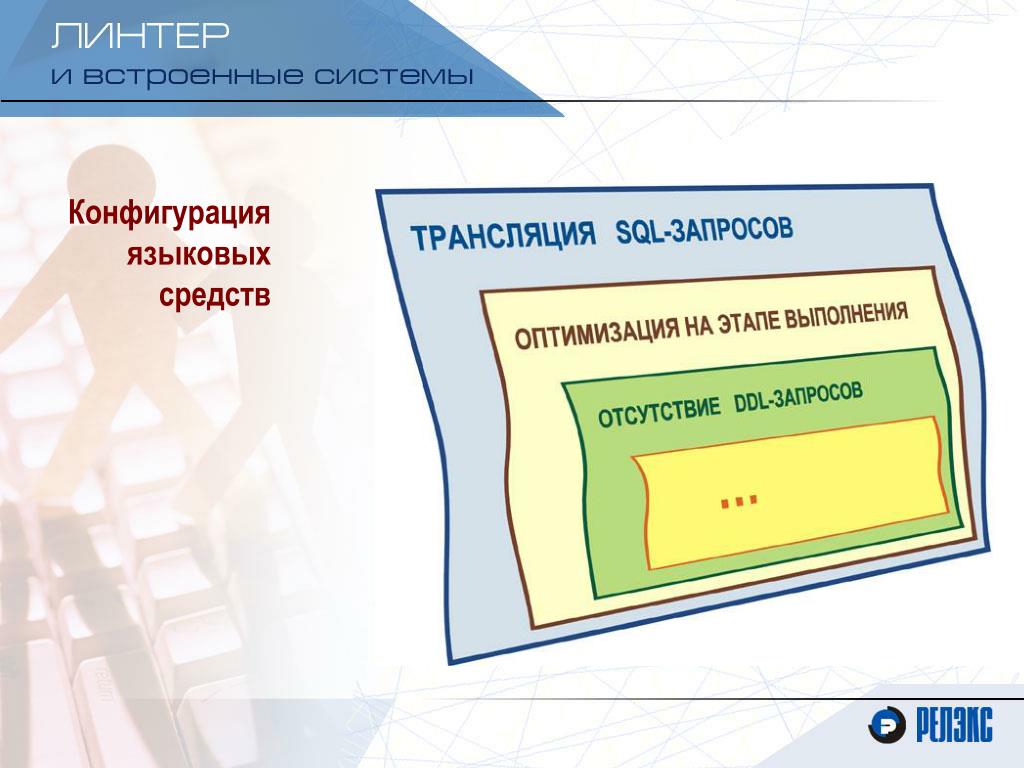 ЛИНТЕР
и встроенные системы

Конфигурация языковых средств

ТРАНСЛЯЦИЯ SQL-ЗАПРОСОВ

ОПТИМИЗАЦИЯ НА ЭТАПЕ ВЫПОЛНЕНИЯ

ОТСУТСТВИЕ DDL-ЗАПРОСОВ

...

РЕЛЭКС